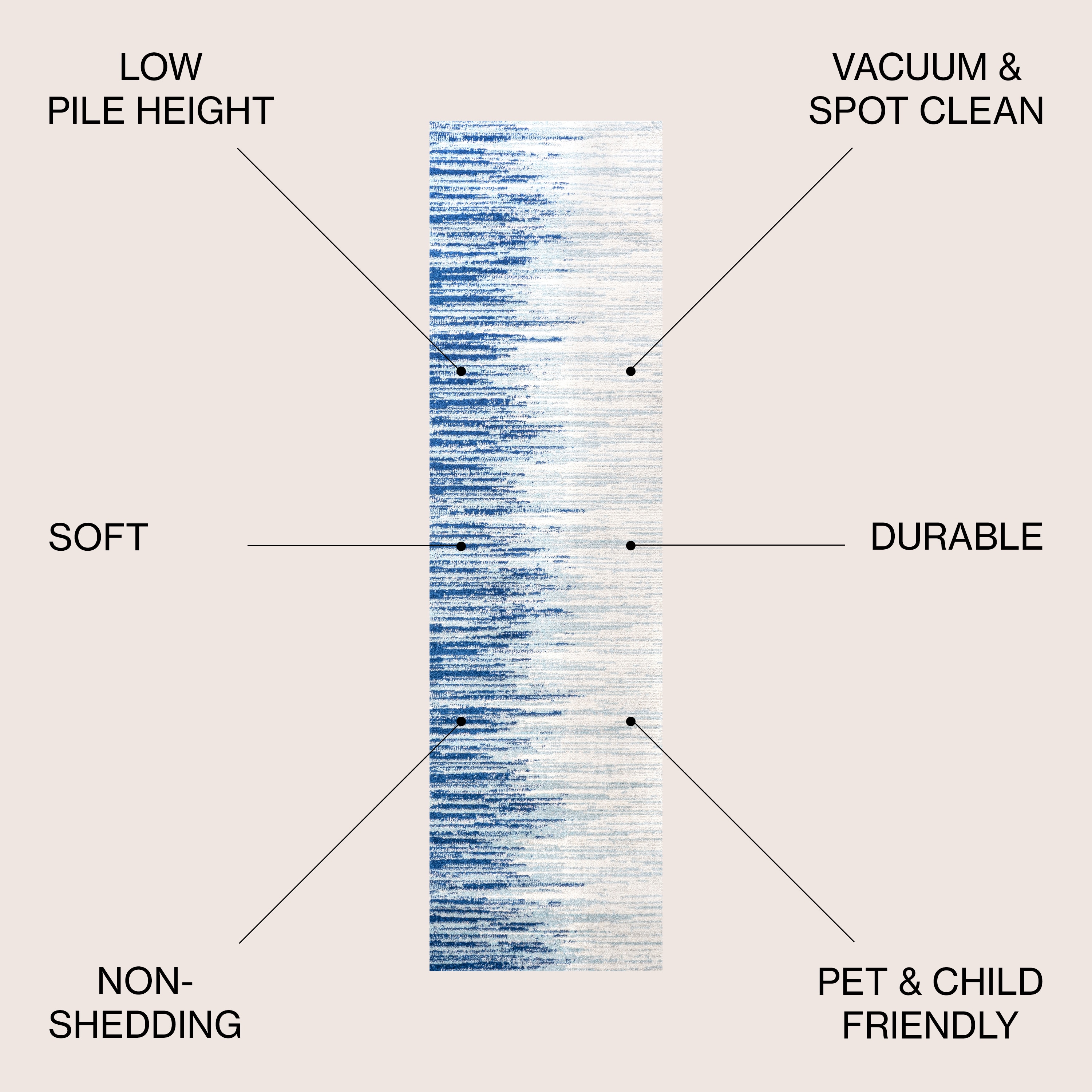 LOW
PILE HEIGHT

VACUUM &
SPOT CLEAN

SOFT

DURABLE

NON-SHEDDING

PET & CHILD
FRIENDLY